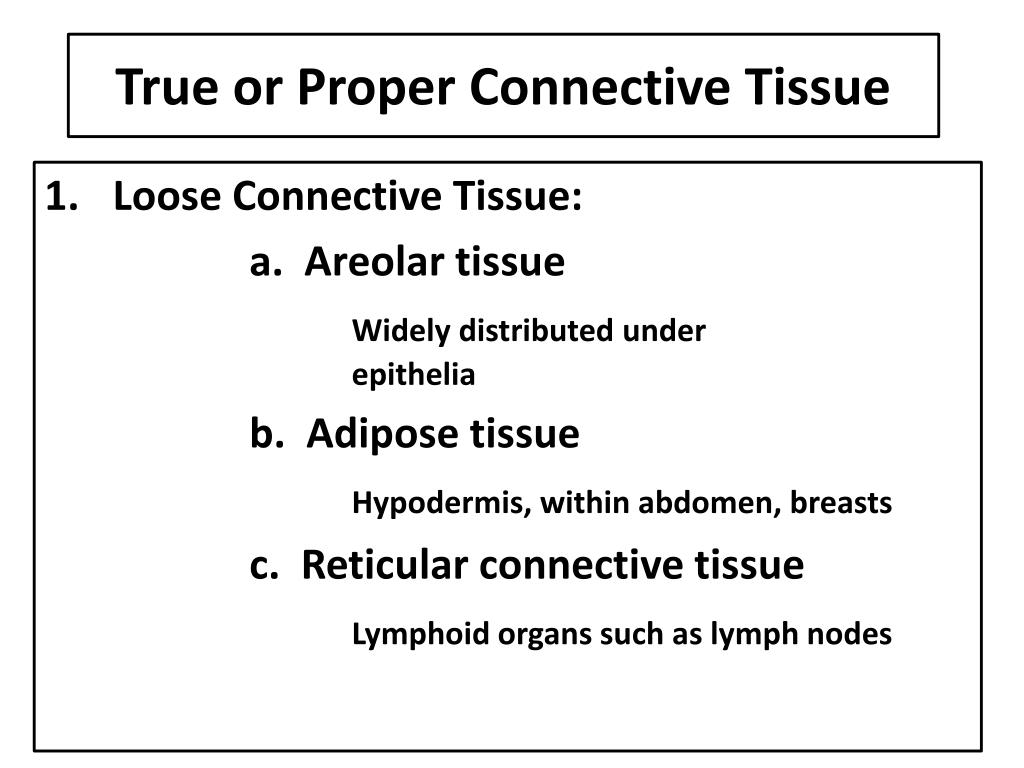 True or Proper Connective Tissue

1. Loose Connective Tissue:

a. Areolar tissue

Widely distributed under epithelia

b. Adipose tissue

Hypodermis, within abdomen, breasts

c. Reticular connective tissue

Lymphoid organs such as lymph nodes